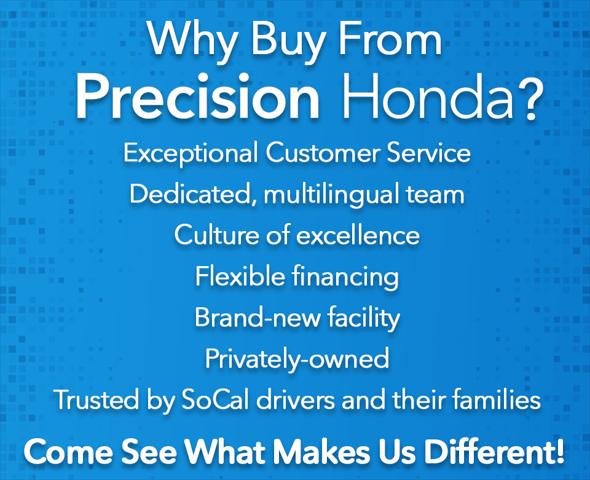 Why Buy From
Precision Honda?

Exceptional Customer Service

Dedicated, multilingual team

Culture of excellence

Flexible financing

Brand-new facility

Privately-owned

Trusted by SoCal drivers and their families

Come See What Makes Us Different!